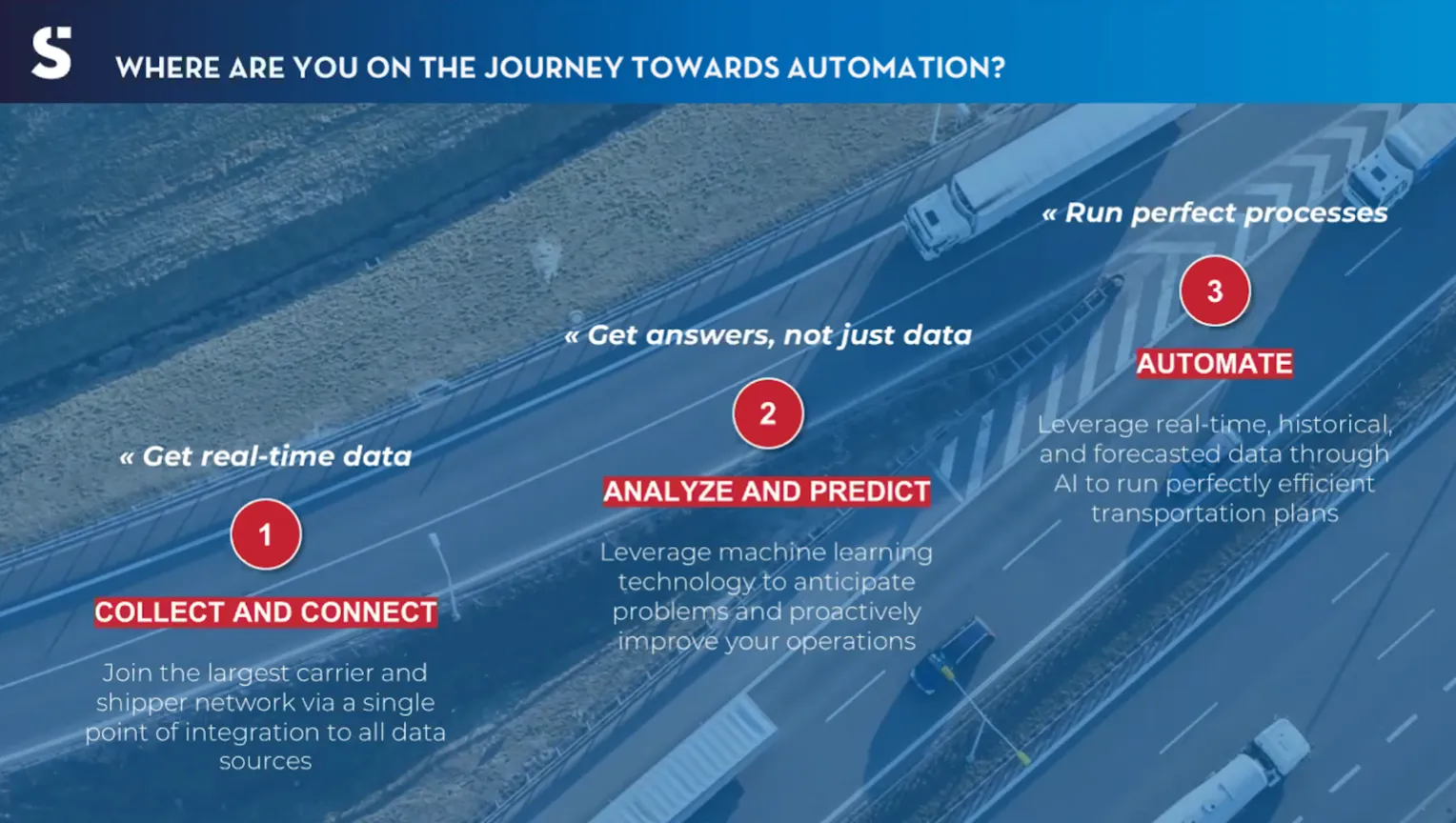 S

WHERE ARE YOU ON THE JOURNEY TOWARDS AUTOMATION?

« Get real-time data

1

COLLECT AND CONNECT

Join the largest carrier and shipper network via a single point of integration to all data sources

« Get answers, not just data

2

ANALYZE AND PREDICT

Leverage machine learning technology to anticipate problems and proactively improve your operations

« Run perfect processes

3

AUTOMATE

Leverage real-time, historical, and forecasted data through AI to run perfectly efficient transportation plans